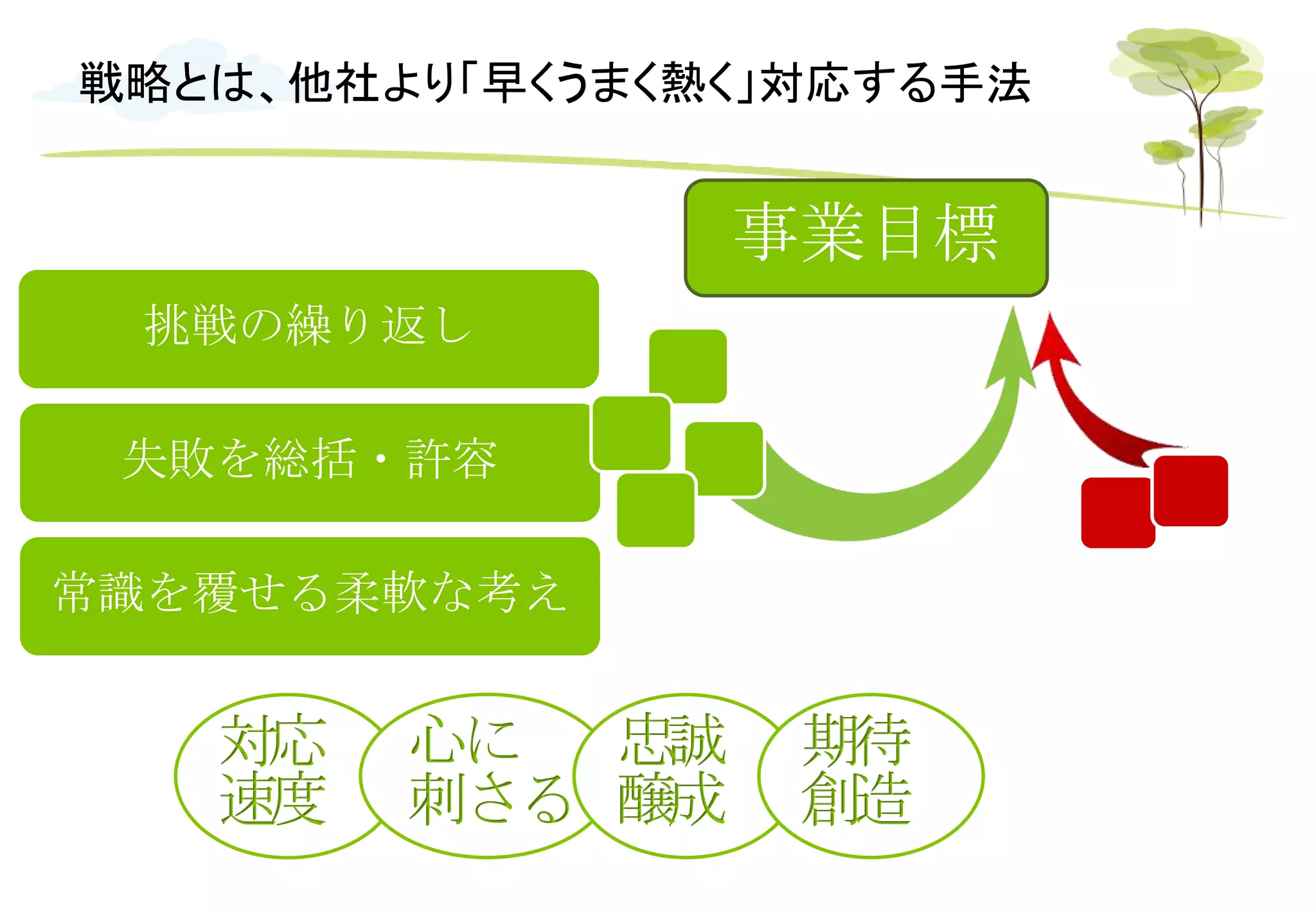 戦略とは、他社より「早くうまく熱く」対応する手法

事業目標

挑戦の繰り返し

失敗を総括・許容

常識を覆せる柔軟な考え

対応速度

心に刺さる

忠誠醸成

期待創造